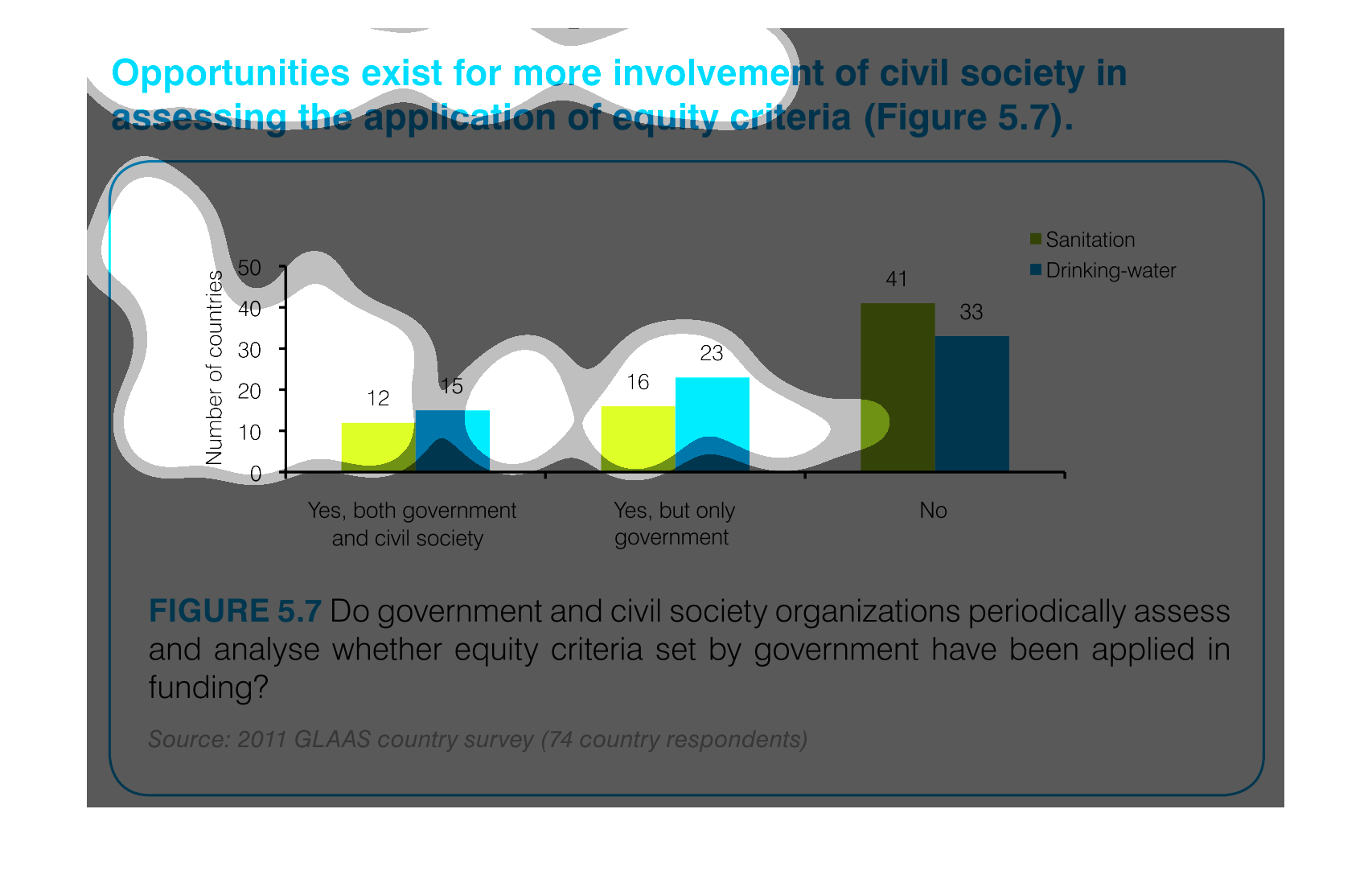 Opportunities exist for more involvement of civil society in assessing the application of equity criteria (Figure 5.7).

Sanitation
Drinking-water

Number of countries
50
40
30
20
10
0

12
15
16
23
41
33

Yes, both government and civil society
Yes, but only government
No

FIGURE 5.7 Do government and civil society organizations periodically assess and analyse whether equity criteria set by government have been applied in funding?

Source: 2011 GLAAS country survey (74 country respondents)